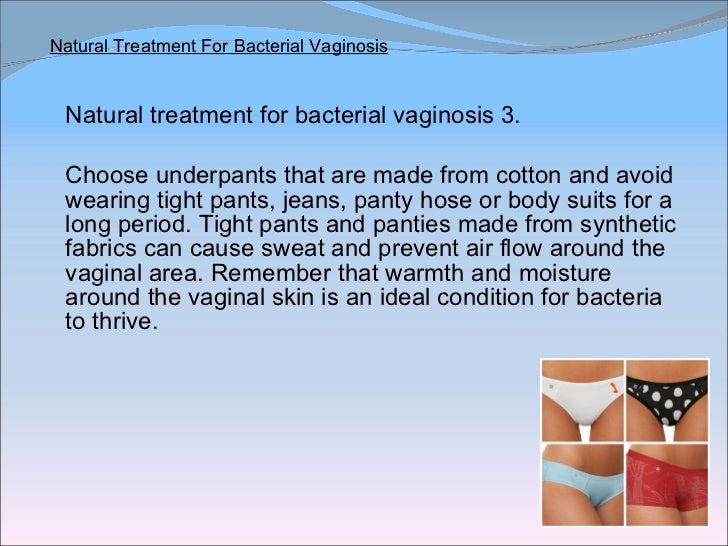 Natural Treatment For Bacterial Vaginosis

Natural treatment for bacterial vaginosis 3.

Choose underpants that are made from cotton and avoid wearing tight pants, jeans, panty hose or body suits for a long period. Tight pants and panties made from synthetic fabrics can cause sweat and prevent air flow around the vaginal area. Remember that warmth and moisture around the vaginal skin is an ideal condition for bacteria to thrive.